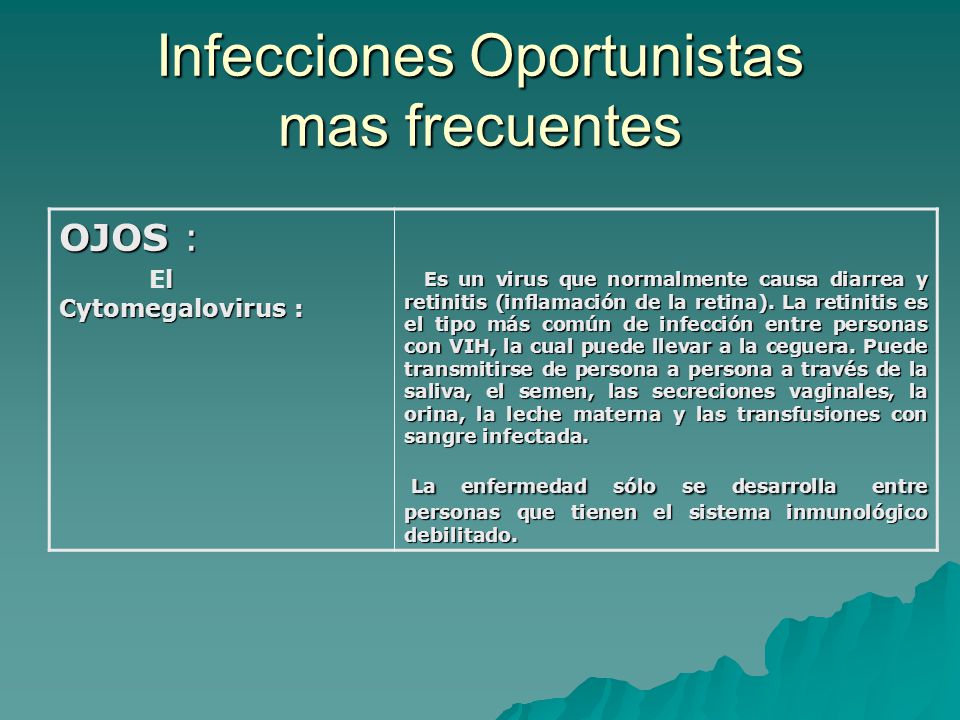 Infecciones Oportunistas mas frecuentes

| OJOS : El Cytomegalovirus : | Es un virus que normalmente causa diarrea y retinitis (inflamación de la retina). La retinitis es el tipo más común de infección entre personas con VIH, la cual puede llevar a la ceguera. Puede transmitirse de persona a persona a través de la saliva, el semen, las secreciones vaginales, la orina, la leche materna y las transfusiones con sangre infectada. La enfermedad sólo se desarrolla entre personas que tienen el sistema inmunológico debilitado. |
|---|---|